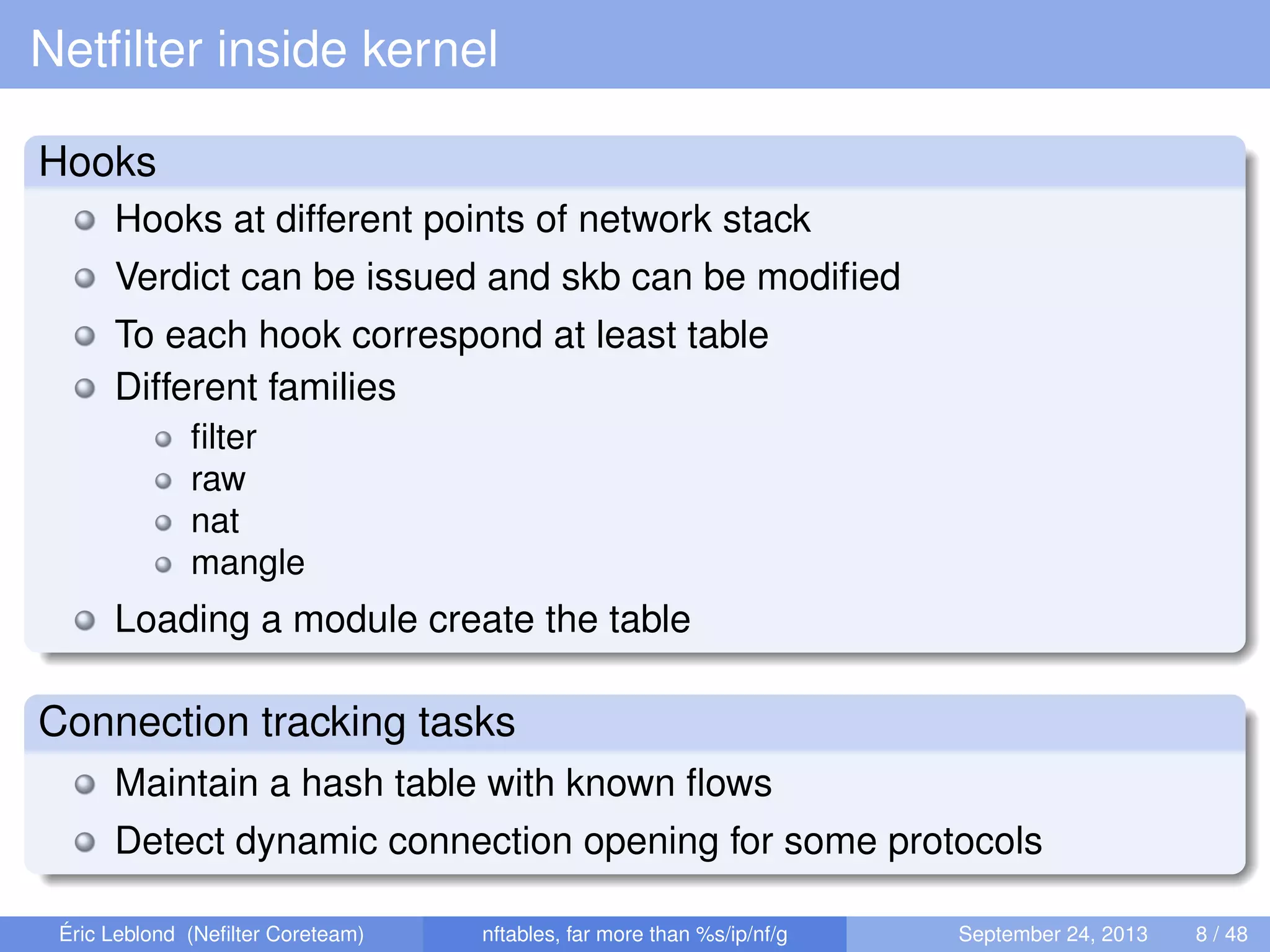 Netfilter inside kernel

Hooks

Hooks at different points of network stack

Verdict can be issued and skb can be modified

To each hook correspond at least table

Different families

filter

raw

nat

mangle

Loading a module create the table

Connection tracking tasks

Maintain a hash table with known flows

Detect dynamic connection opening for some protocols

Éric Leblond (Nefilter Coreteam) nftables, far more than %s/ip/nf/g September 24, 2013 8 / 48